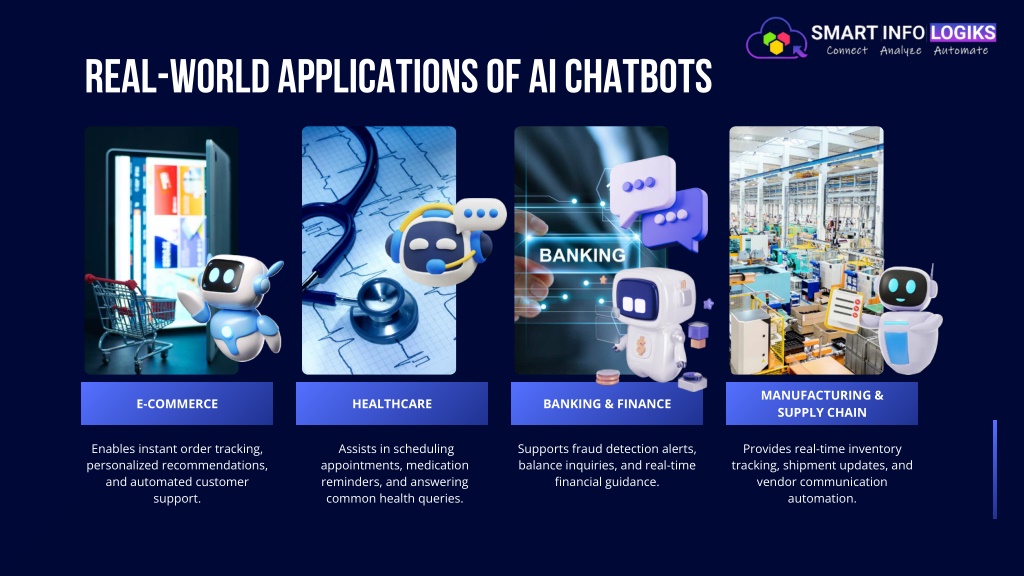 SMART INFO LOGIKS
Connect Analyze Automate

REAL-WORLD APPLICATIONS OF AI CHATBOTS

BANKING

E-COMMERCE

Enables instant order tracking, personalized recommendations, and automated customer support.

HEALTHCARE

Assists in scheduling appointments, medication reminders, and answering common health queries.

BANKING & FINANCE

Supports fraud detection alerts, balance inquiries, and real-time financial guidance.

MANUFACTURING & SUPPLY CHAIN

Provides real-time inventory tracking, shipment updates, and vendor communication automation.